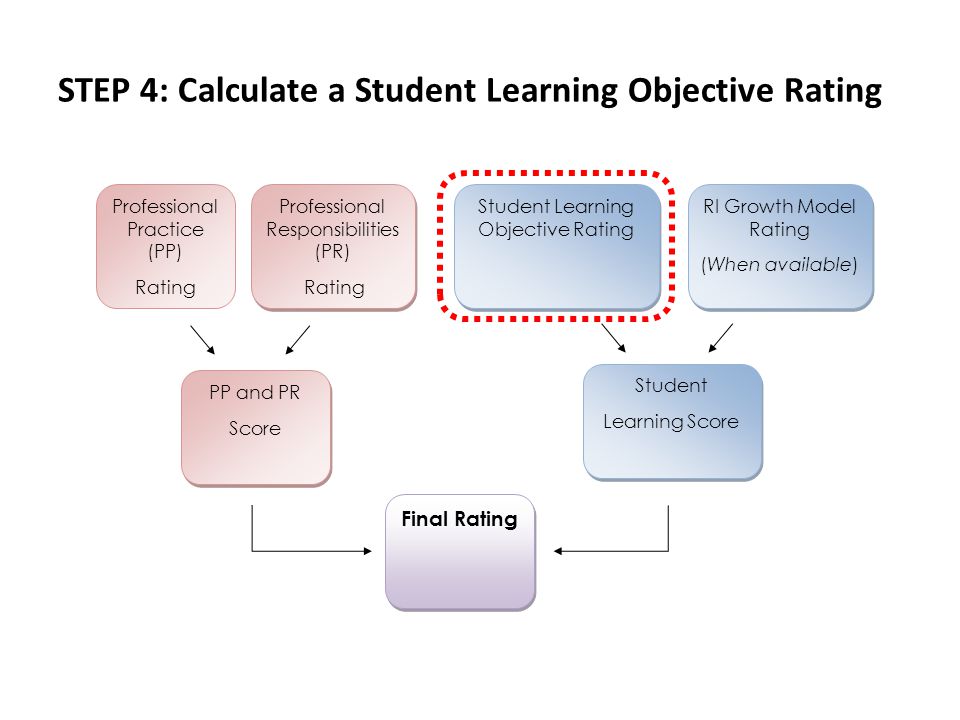 STEP 4: Calculate a Student Learning Objective Rating

Professional Practice (PP)

Rating

Professional Responsibilities (PR)

Rating

Student Learning Objective Rating

RI Growth Model Rating

(When available)

PP and PR

Score

Student

Learning Score

Final Rating